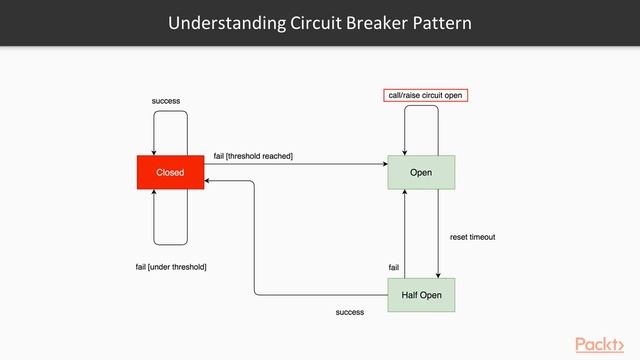 Understanding Circuit Breaker Pattern

success

call/raise circuit open

fail [threshold reached]

Closed

Open

reset timeout

fail [under threshold]

fail

Half Open

success

Packt>